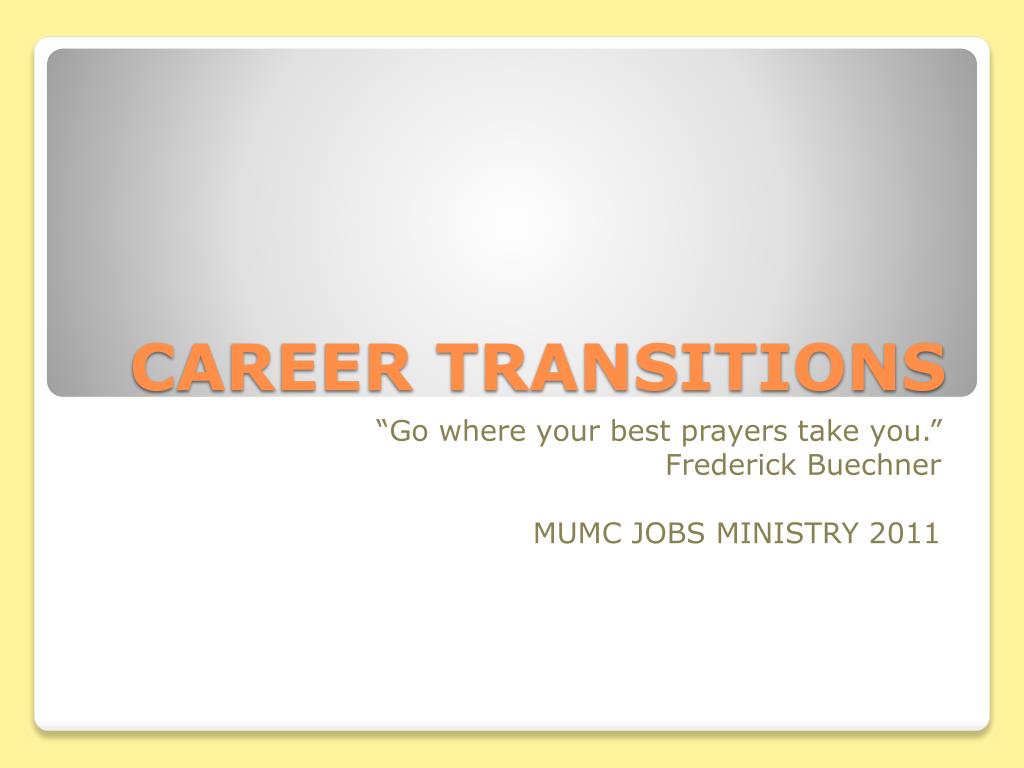 CAREER TRANSITIONS

“Go where your best prayers take you.”
Frederick Buechner

MUMC JOBS MINISTRY 2011